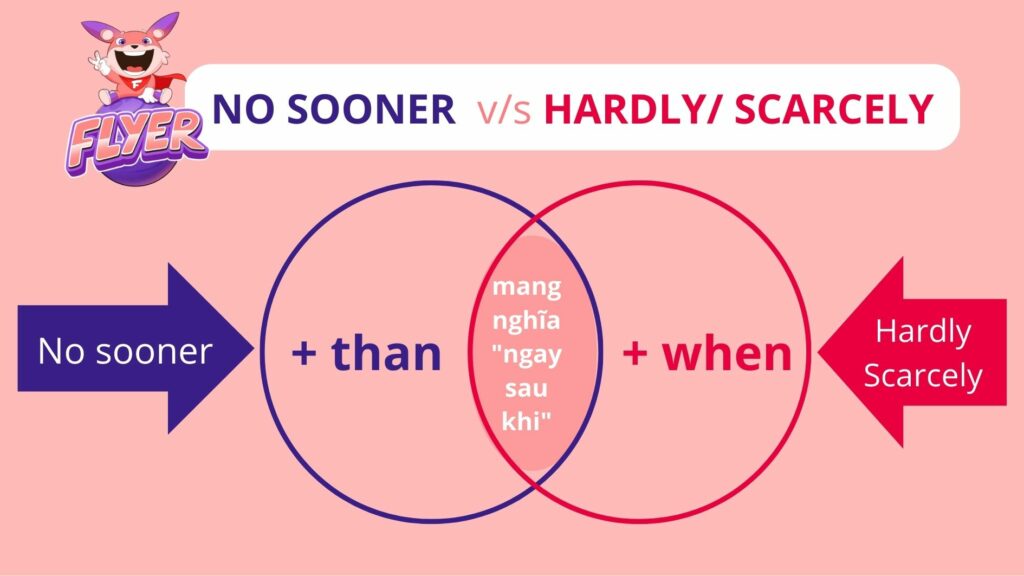 FLYER

NO SOONER v/s HARDLY/ SCARCELY

No sooner

+ than

mang nghĩa "ngay sau khi"

+ when

Hardly Scarcely